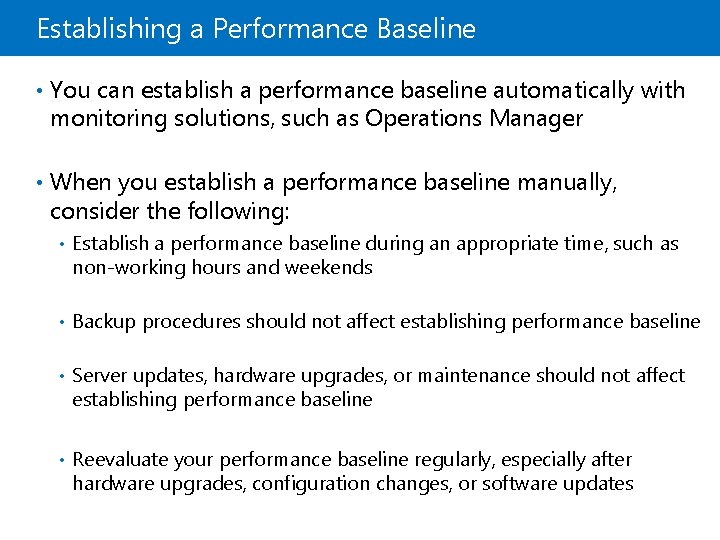 Establishing a Performance Baseline

• You can establish a performance baseline automatically with monitoring solutions, such as Operations Manager

• When you establish a performance baseline manually, consider the following:

• Establish a performance baseline during an appropriate time, such as non-working hours and weekends

• Backup procedures should not affect establishing performance baseline

• Server updates, hardware upgrades, or maintenance should not affect establishing performance baseline

• Reevaluate your performance baseline regularly, especially after hardware upgrades, configuration changes, or software updates